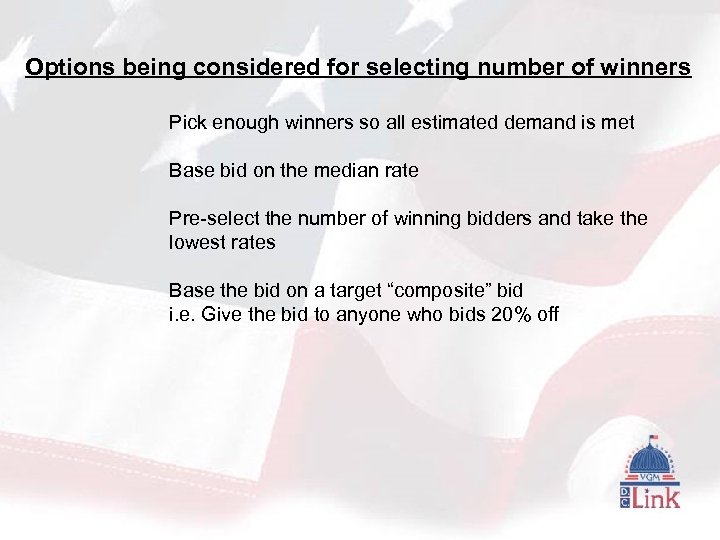 Options being considered for selecting number of winners

Pick enough winners so all estimated demand is met

Base bid on the median rate

Pre-select the number of winning bidders and take the lowest rates

Base the bid on a target “composite” bid
i.e. Give the bid to anyone who bids 20% off

VGM
DC Link